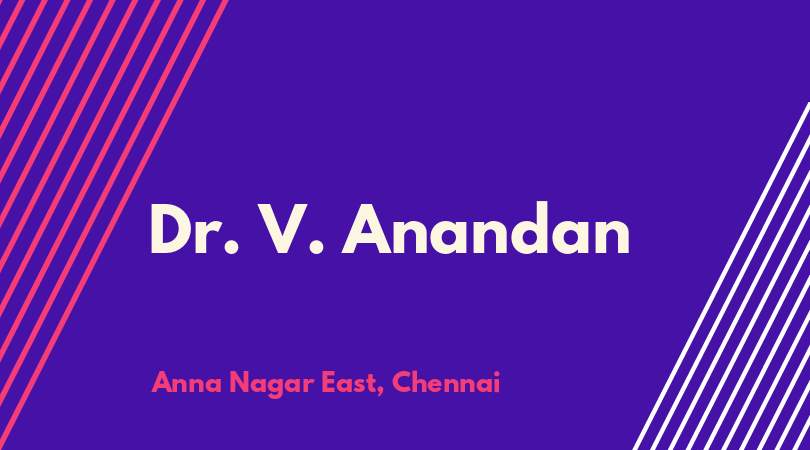 Dr. V. Anandan

Anna Nagar East, Chennai